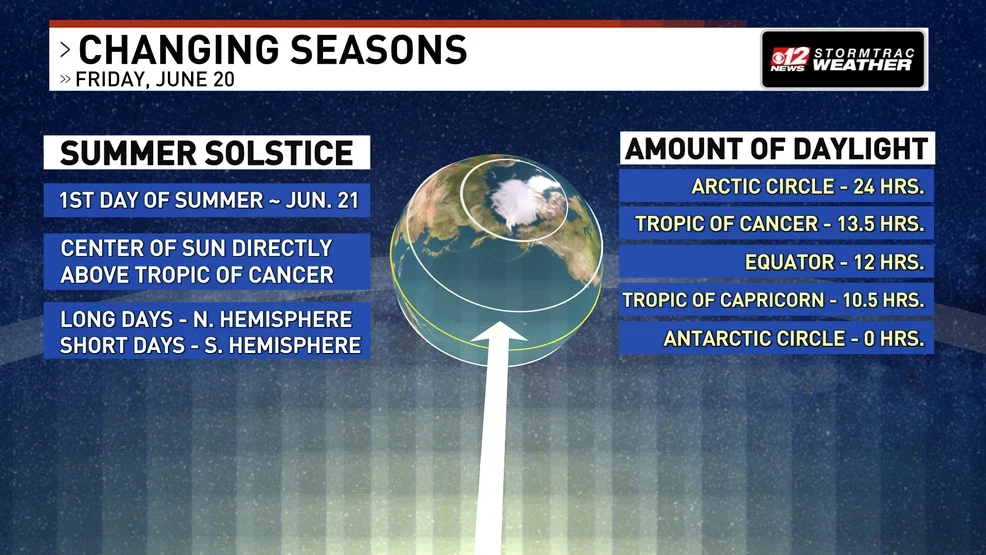 > CHANGING SEASONS
» FRIDAY, JUNE 20

12 NEWS STORMTRAC WEATHER

SUMMER SOLSTICE

1ST DAY OF SUMMER ~ JUN. 21

CENTER OF SUN DIRECTLY ABOVE TROPIC OF CANCER

LONG DAYS - N. HEMISPHERE
SHORT DAYS - S. HEMISPHERE

AMOUNT OF DAYLIGHT

ARCTIC CIRCLE - 24 HRS.

TROPIC OF CANCER - 13.5 HRS.

EQUATOR - 12 HRS.

TROPIC OF CAPRICORN - 10.5 HRS.

ANTARCTIC CIRCLE - 0 HRS.